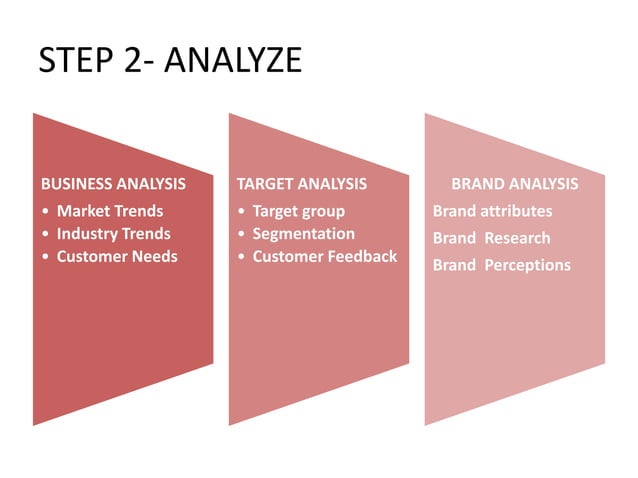 STEP 2- ANALYZE

BUSINESS ANALYSIS
• Market Trends
• Industry Trends
• Customer Needs

TARGET ANALYSIS
• Target group
• Segmentation
• Customer Feedback

BRAND ANALYSIS
Brand attributes
Brand Research
Brand Perceptions